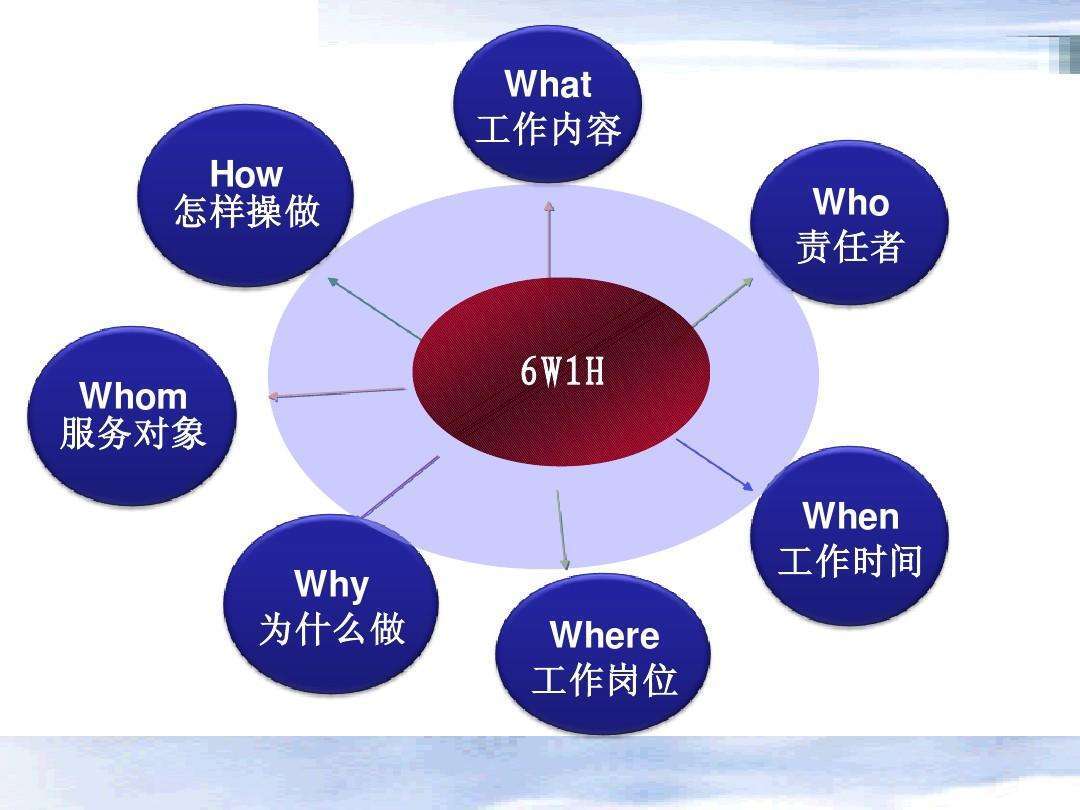 What
工作内容

How
怎样操做

Who
责任者

6W1H

Whom
服务对象

When
工作时间

Why
为什么做

Where
工作岗位